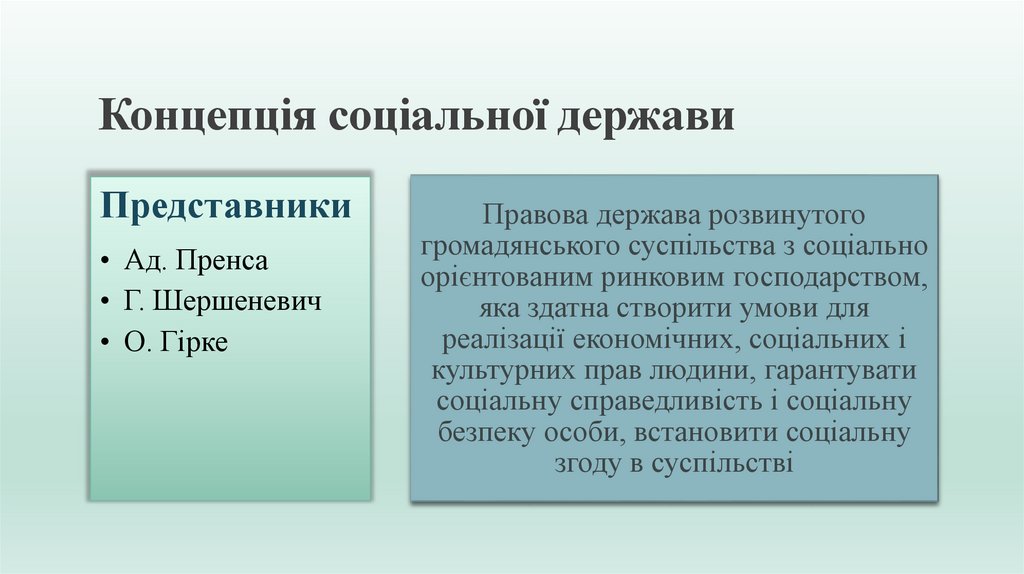 Концепція соціальної держави

Представники

• Ад. Пренса
• Г. Шершеневич
• О. Гірке

Правова держава розвинутого громадянського суспільства з соціально орієнтованим ринковим господарством, яка здатна створити умови для реалізації економічних, соціальних і культурних прав людини, гарантувати соціальну справедливість і соціальну безпеку особи, встановити соціальну згоду в суспільстві